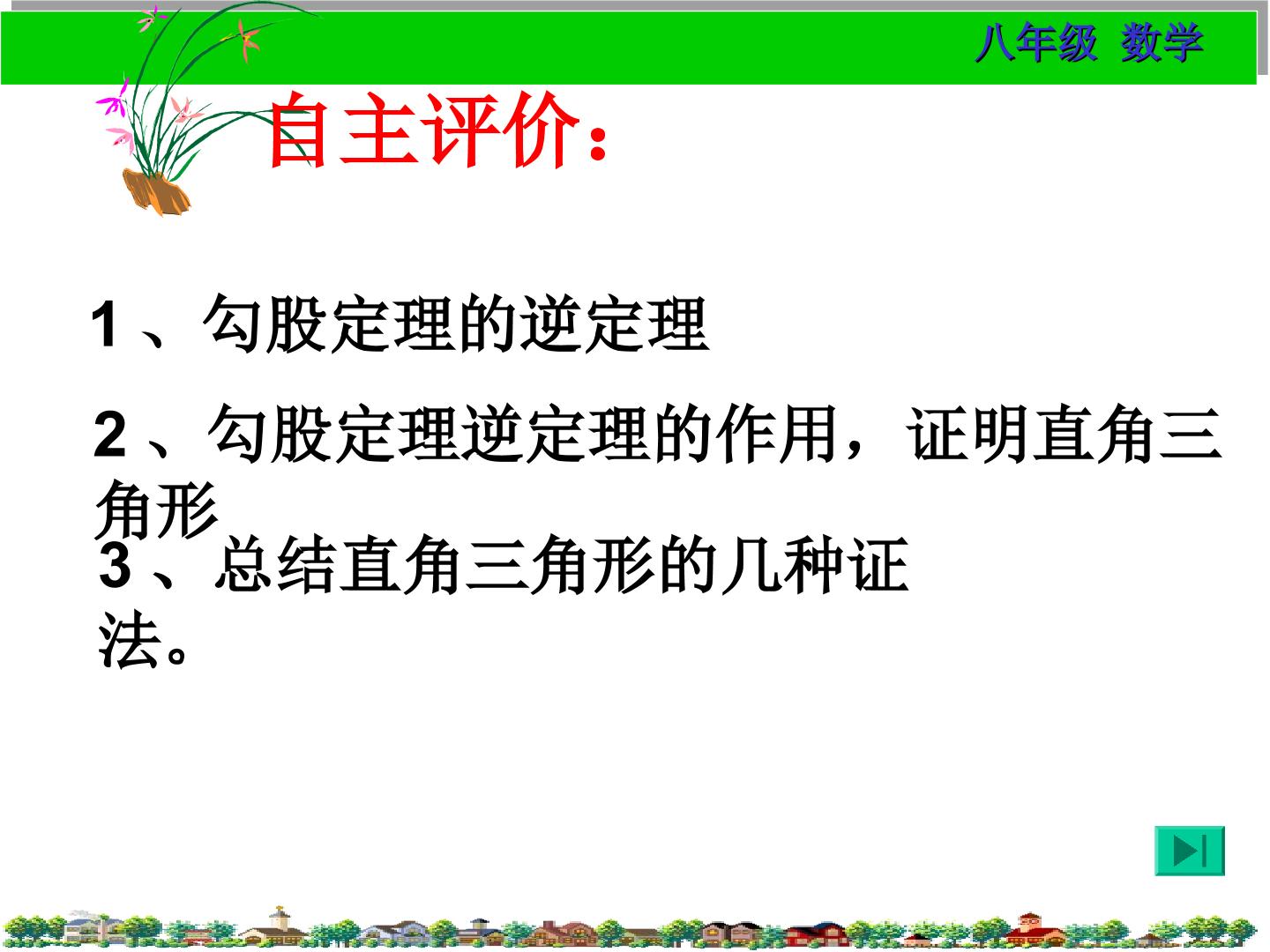 八年级 数学

自主评价：

1、勾股定理的逆定理

2、勾股定理逆定理的作用，证明直角三角形

3、总结直角三角形的几种证法。